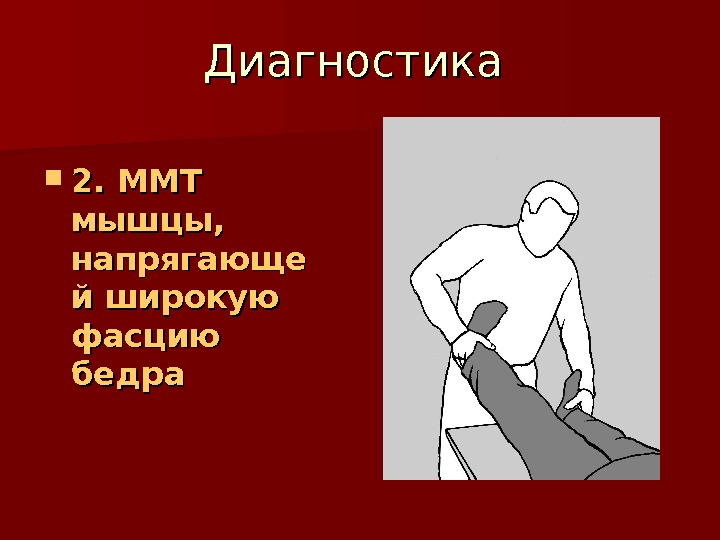 Диагностика

2. ММТ мышцы, напрягающей широкую фасцию бедра